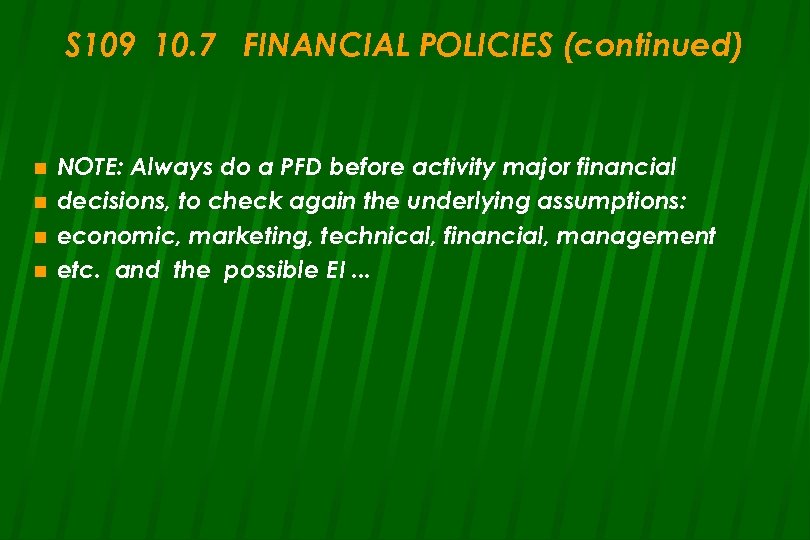 S109 10.7 FINANCIAL POLICIES (continued)

- NOTE: Always do a PFD before activity major financial
- decisions, to check again the underlying assumptions:
- economic, marketing, technical, financial, management
- etc. and the possible EI ...